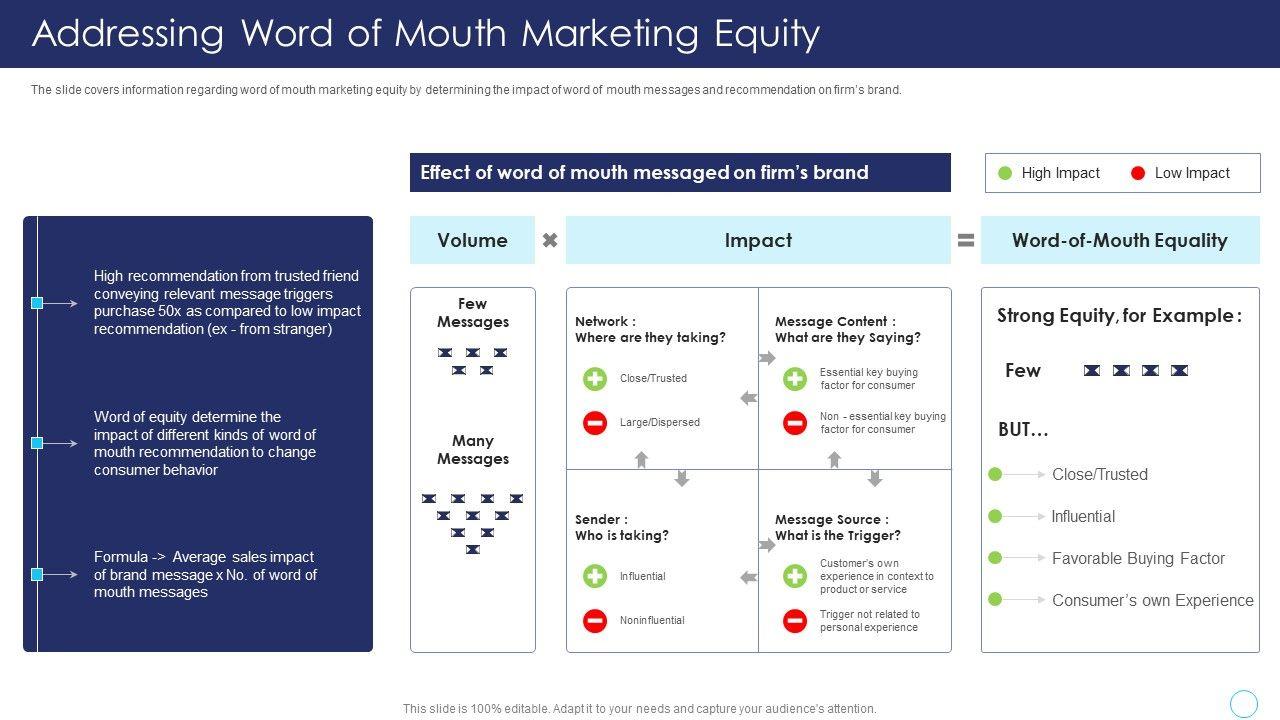 Addressing Word of Mouth Marketing Equity

The slide covers information regarding word of mouth marketing equity by determining the impact of word of mouth messages and recommendation on firm's brand.

High recommendation from trusted friend conveying relevant message triggers purchase 50x as compared to low impact recommendation (ex - from stranger)

Word of equity determine the impact of different kinds of word of mouth recommendation to change consumer behavior

Formula -> Average sales impact of brand message x No. of word of mouth messages

Effect of word of mouth messaged on firm's brand

High Impact Low Impact

Volume

Impact

Word-of-Mouth Equality

Few Messages

Many Messages

Network : Where are they taking?

Close/Trusted

Large/Dispersed

Message Content : What are they Saying?

Essential key buying factor for consumer

Non - essential key buying factor for consumer

Sender : Who is taking?

Influential

Noninfluential

Message Source : What is the Trigger?

Customer's own experience in context to product or service

Trigger not related to personal experience

Strong Equity, for Example :

Few

BUT…

Close/Trusted

Influential

Favorable Buying Factor

Consumer's own Experience

This slide is 100% editable. Adapt it to your needs and capture your audience's attention.